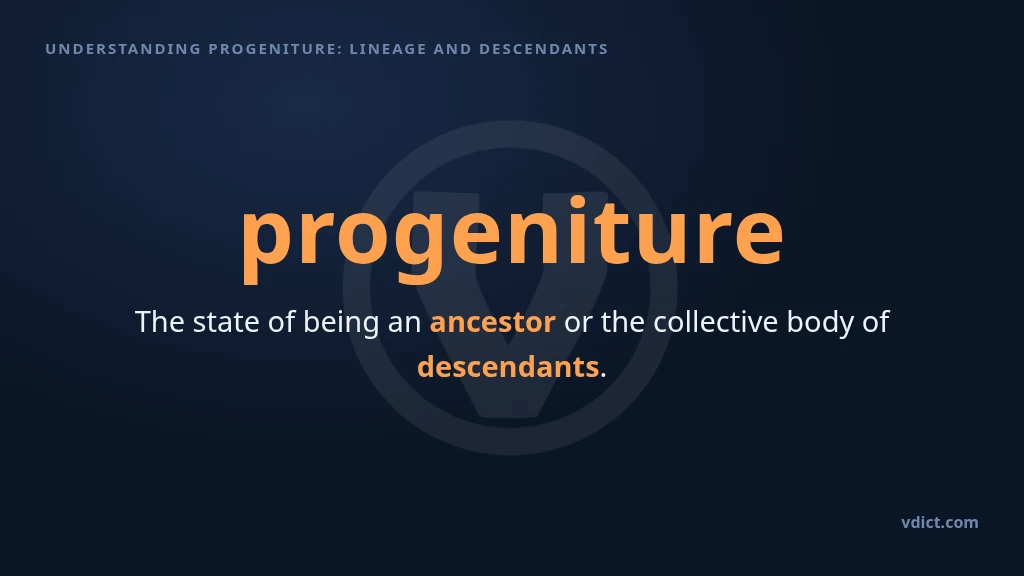 UNDERSTANDING PROGENITURE: LINEAGE AND DESCENDANTS

progeniture

The state of being an ancestor or the collective body of descendants.

vdict.com